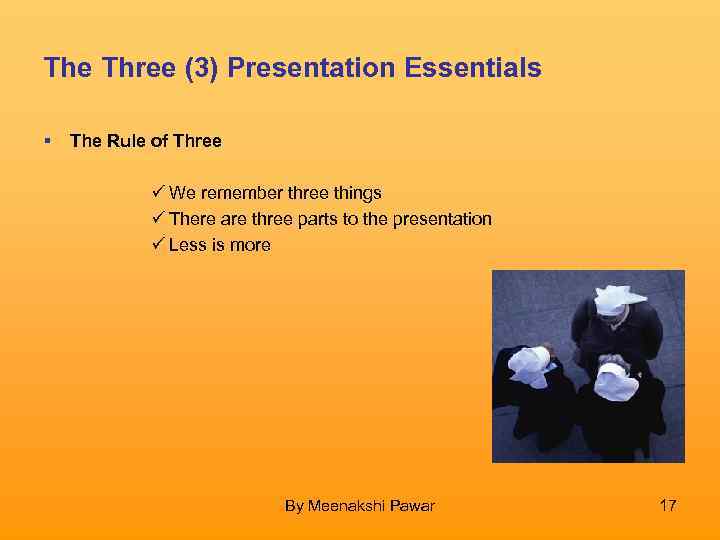 The Three (3) Presentation Essentials

▪ The Rule of Three

✓ We remember three things
✓ There are three parts to the presentation
✓ Less is more

By Meenakshi Pawar

17